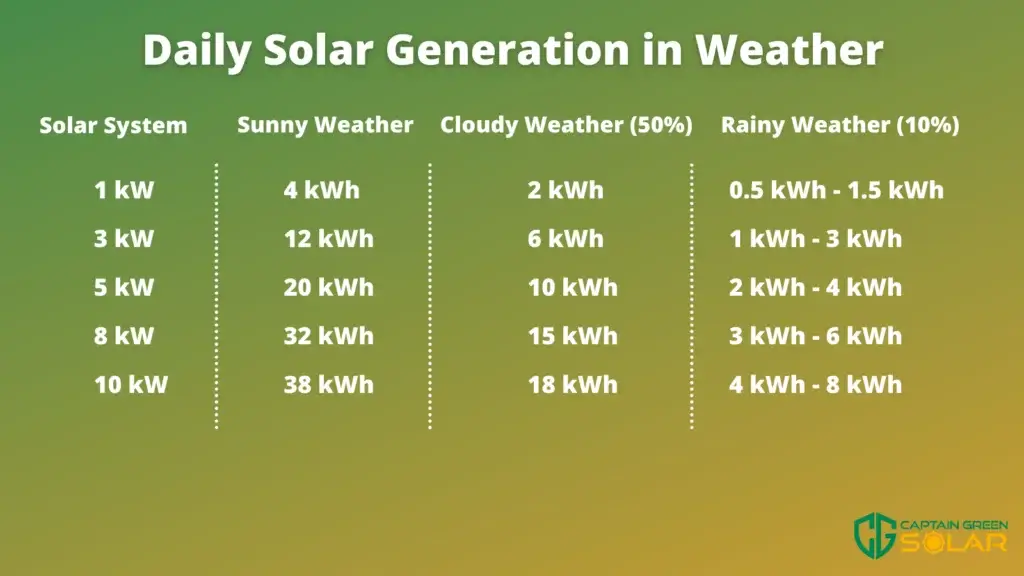 Daily Solar Generation in Weather

| Solar System | Sunny Weather | Cloudy Weather (50%) | Rainy Weather (10%) |
|---|---|---|---|
| 1 kW | 4 kWh | 2 kWh | 0.5 kWh - 1.5 kWh |
| 3 kW | 12 kWh | 6 kWh | 1 kWh - 3 kWh |
| 5 kW | 20 kWh | 10 kWh | 2 kWh - 4 kWh |
| 8 kW | 32 kWh | 15 kWh | 3 kWh - 6 kWh |
| 10 kW | 38 kWh | 18 kWh | 4 kWh - 8 kWh |

CG CAPTAIN GREEN SOLAR